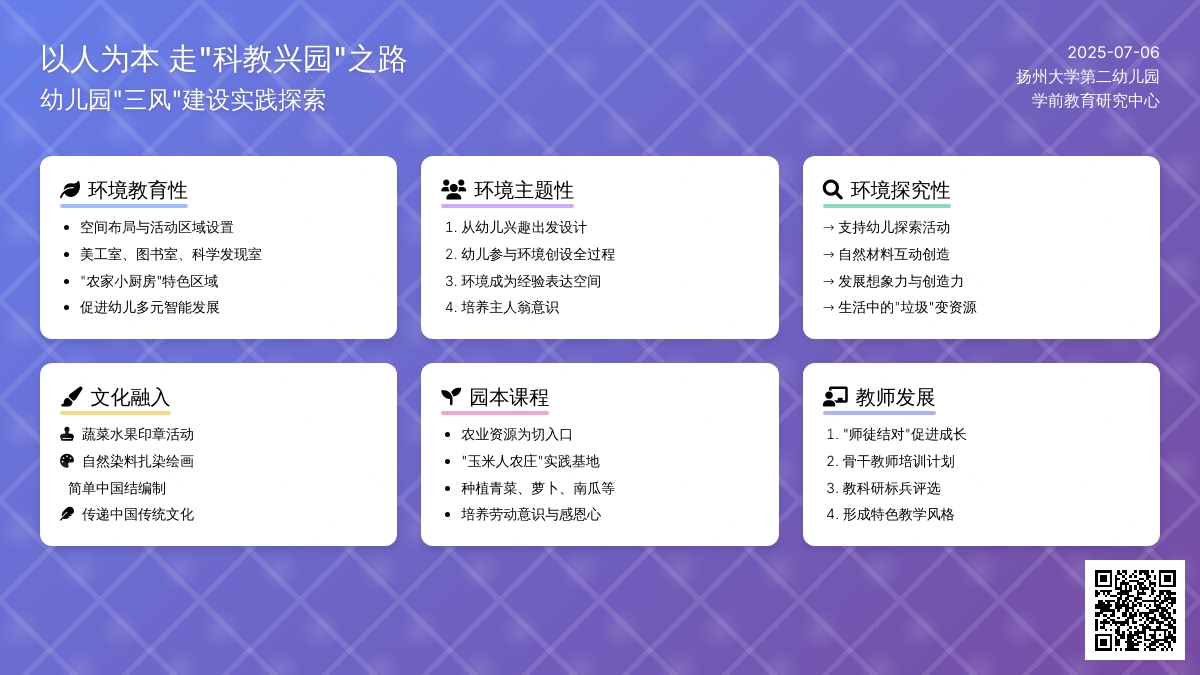 以人为本 走"科教兴园"之路
幼儿园"三风"建设实践探索

2025-07-06
扬州大学第二幼儿园
学前教育研究中心

环境教育性
- 空间布局与活动区域设置
- 美工室、图书室、科学发现室
- "农家小厨房"特色区域
- 促进幼儿多元智能发展

环境主题性
1. 从幼儿兴趣出发设计
2. 幼儿参与环境创设全过程
3. 环境成为经验表达空间
4. 培养主人翁意识

环境探究性
→ 支持幼儿探索活动
→ 自然材料互动创造
→ 发展想象力与创造力
→ 生活中的"垃圾"变资源

文化融入
蔬菜水果印章活动
自然染料扎染绘画
简单中国结编制
传递中国传统文化

园本课程
- 农业资源为切入口
- "玉米人农庄"实践基地
- 种植青菜、萝卜、南瓜等
- 培养劳动意识与感恩心

教师发展
1. "师徒结对"促进成长
2. 骨干教师培训计划
3. 教科研标兵评选
4. 形成特色教学风格